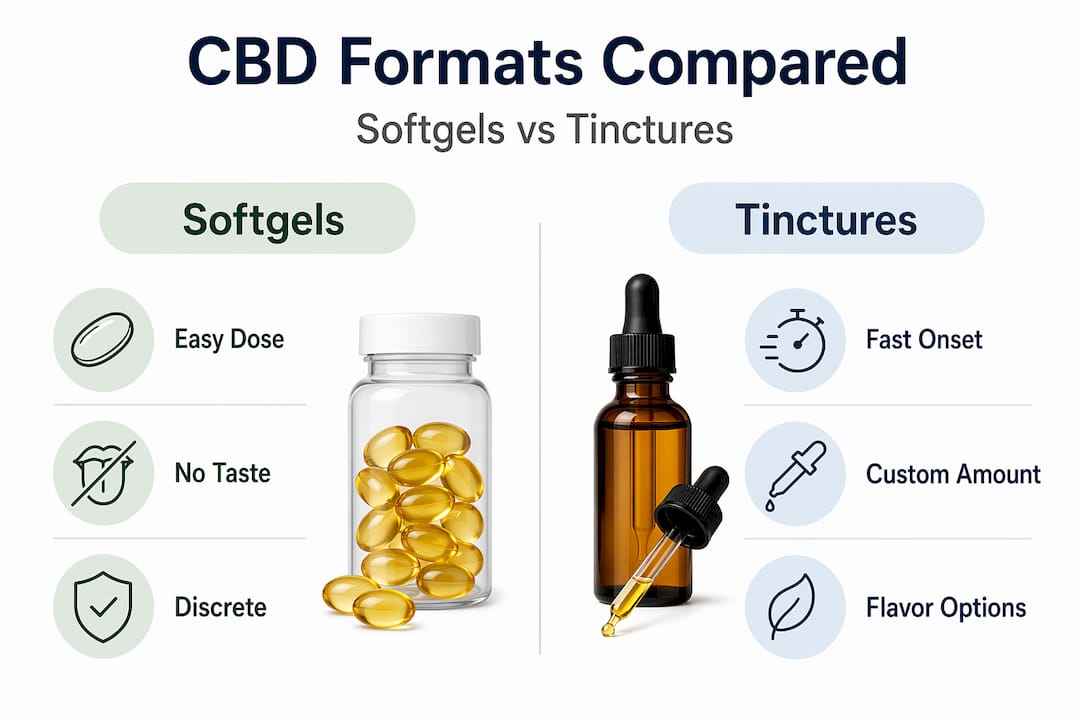 CBD Formats Compared

Softgels vs Tinctures

Softgels

Easy Dose

No Taste

Discrete

Tinctures

Fast Onset

Custom Amount

Flavor Options